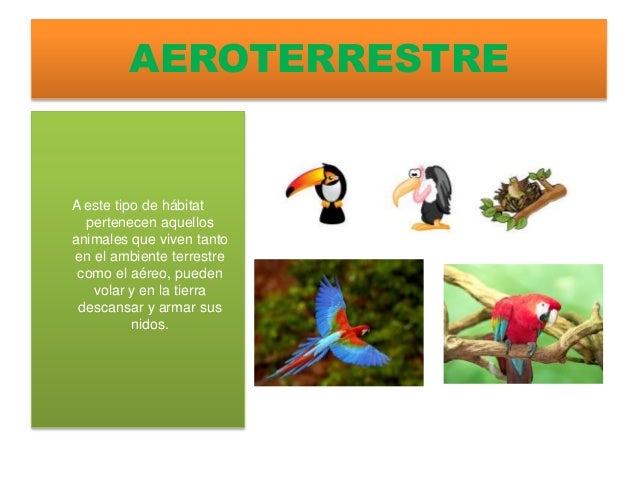 AEROTERRESTRE

A este tipo de hábitat pertenecen aquellos animales que viven tanto en el ambiente terrestre como el aéreo, pueden volar y en la tierra descansar y armar sus nidos.